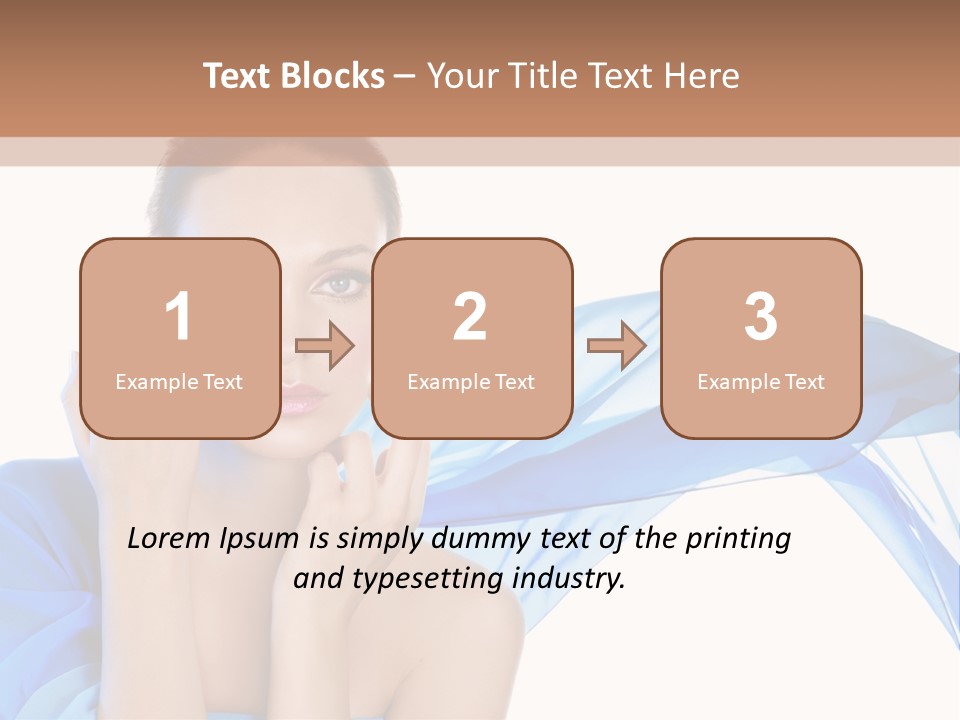 Text Blocks – Your Title Text Here

1
Example Text

2
Example Text

3
Example Text

Lorem Ipsum is simply dummy text of the printing and typesetting industry.